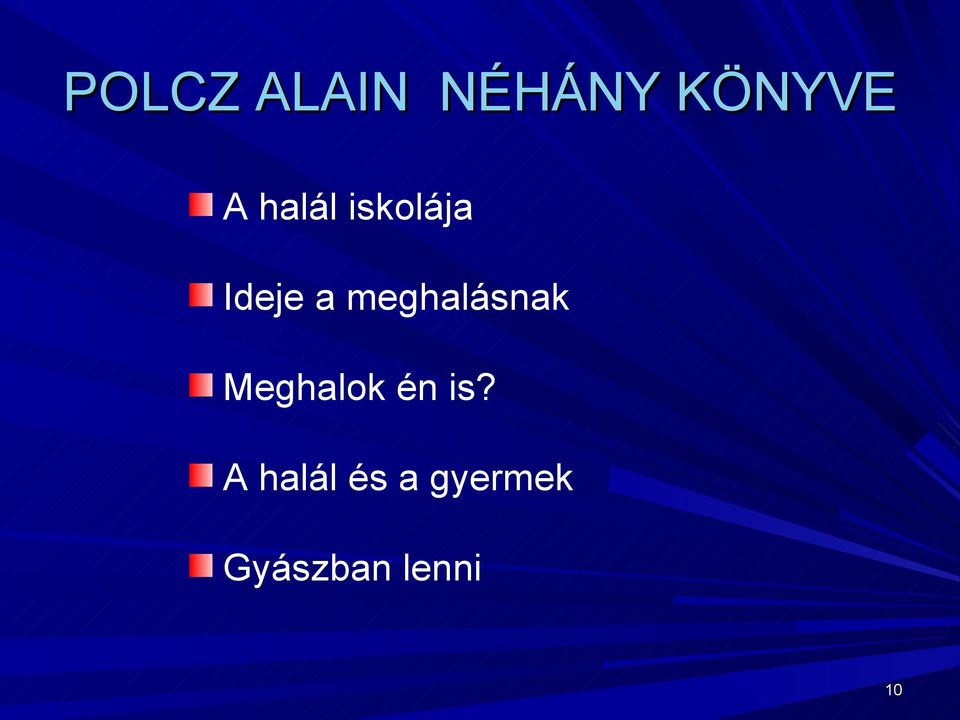 POLCZ ALAIN  NÉHÁNY KÖNYVE

A halál iskolája

Ideje a meghalásnak

Meghalok én is?

A halál és a gyermek

Gyászban lenni

10